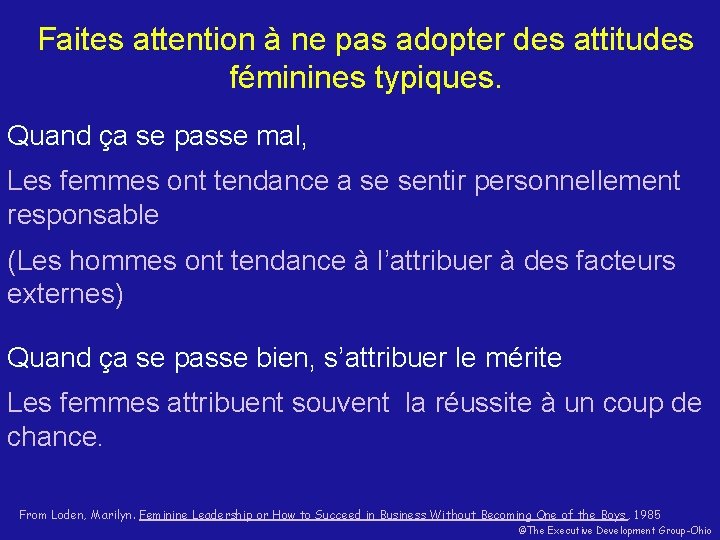 Faites attention à ne pas adopter des attitudes féminines typiques.

Quand ça se passe mal,

Les femmes ont tendance a se sentir personnellement responsable

(Les hommes ont tendance à l'attribuer à des facteurs externes)

Quand ça se passe bien, s'attribuer le mérite

Les femmes attribuent souvent la réussite à un coup de chance.

From Loden, Marilyn. Feminine Leadership or How to Succeed in Business Without Becoming One of the Boys, 1985

@The Executive Development Group-Ohio